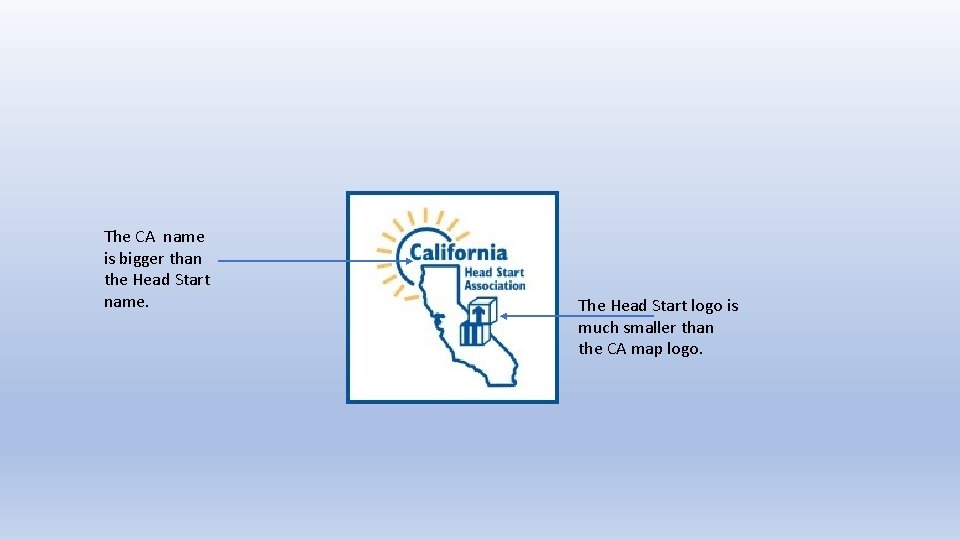 The CA name is bigger than the Head Start name.

California
Head Start Association

The Head Start logo is much smaller than the CA map logo.